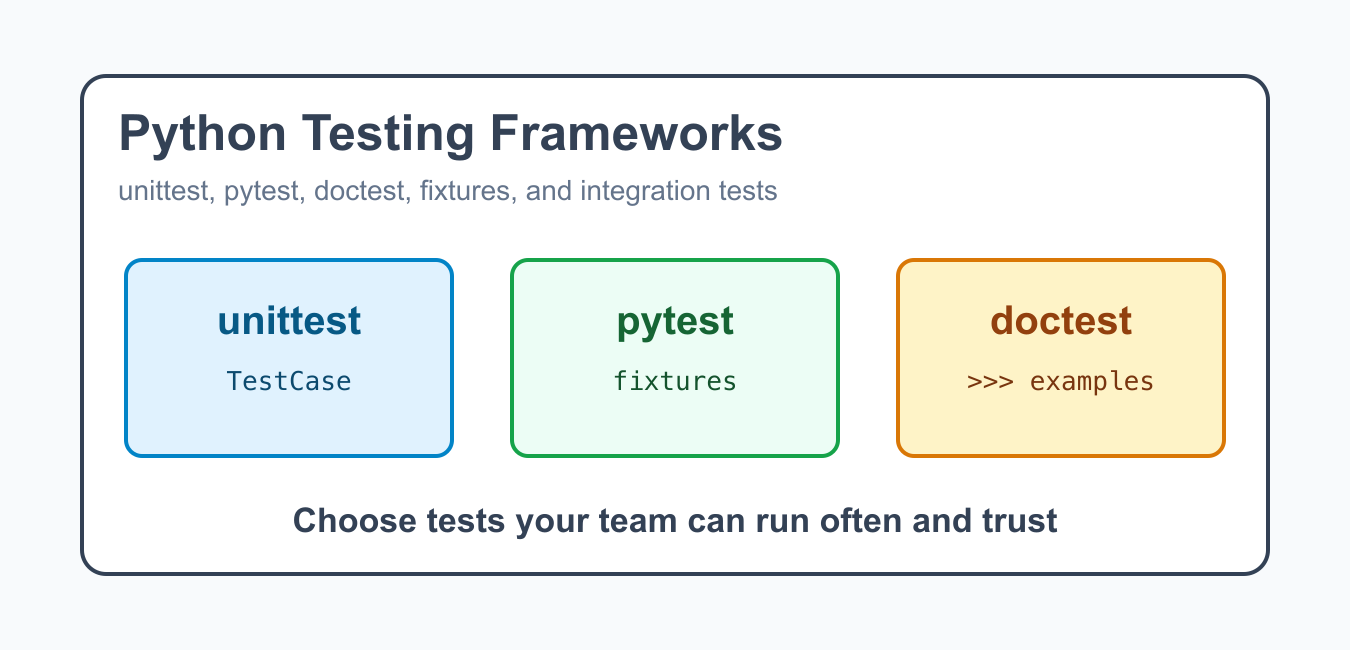 Python Testing Frameworks

unittest, pytest, doctest, fixtures, and integration tests

unittest

TestCase

pytest

fixtures

doctest

>>> examples

Choose tests your team can run often and trust